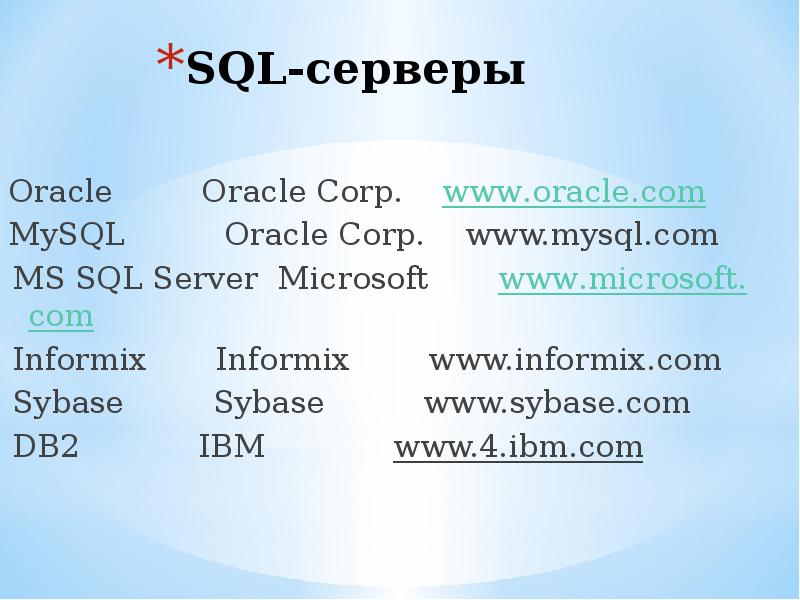 *SQL-серверы

Oracle Oracle Corp. www.oracle.com
MySQL Oracle Corp. www.mysql.com
MS SQL Server Microsoft www.microsoft.com
Informix Informix www.informix.com
Sybase Sybase www.sybase.com
DB2 IBM www.4.ibm.com